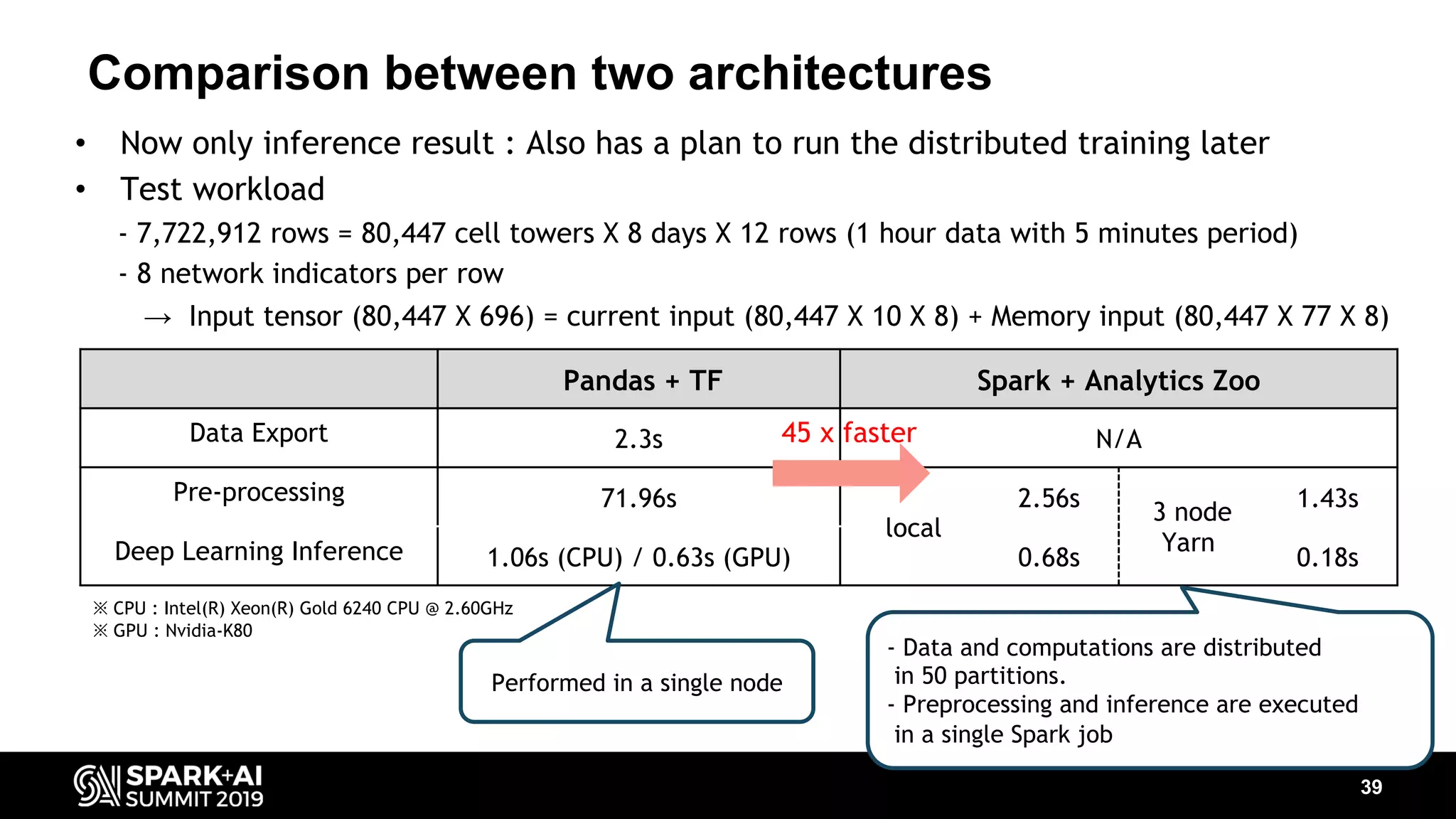 Comparison between two architectures

• Now only inference result : Also has a plan to run the distributed training later
• Test workload
- 7,722,912 rows = 80,447 cell towers X 8 days X 12 rows (1 hour data with 5 minutes period)
- 8 network indicators per row
→ Input tensor (80,447 X 696) = current input (80,447 X 10 X 8) + Memory input (80,447 X 77 X 8)

| | Pandas + TF | Spark + Analytics Zoo | | | |
|---|---|---|---|---|---|
| Data Export | 2.3s | N/A | | | |
| Pre-processing | 71.96s | local | 2.56s | 3 node Yarn | 1.43s |
| Deep Learning Inference | 1.06s (CPU) / 0.63s (GPU) | | 0.68s | | 0.18s |

45 x faster

※ CPU : Intel(R) Xeon(R) Gold 6240 CPU @ 2.60GHz
※ GPU : Nvidia-K80

Performed in a single node

- Data and computations are distributed in 50 partitions.
- Preprocessing and inference are executed in a single Spark job

SPARK+AI SUMMIT 2019

39